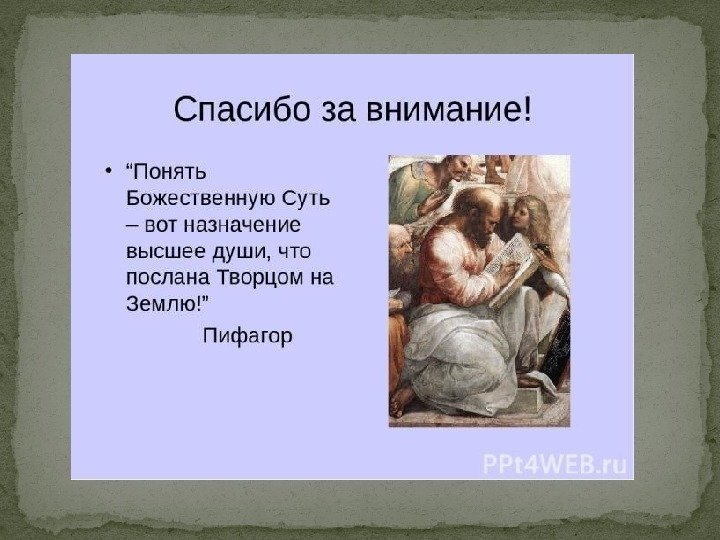 Спасибо за внимание!

• “Понять Божественную Суть – вот назначение высшее души, что послана Творцом на Землю!”

Пифагор

PPt4WEB.ru